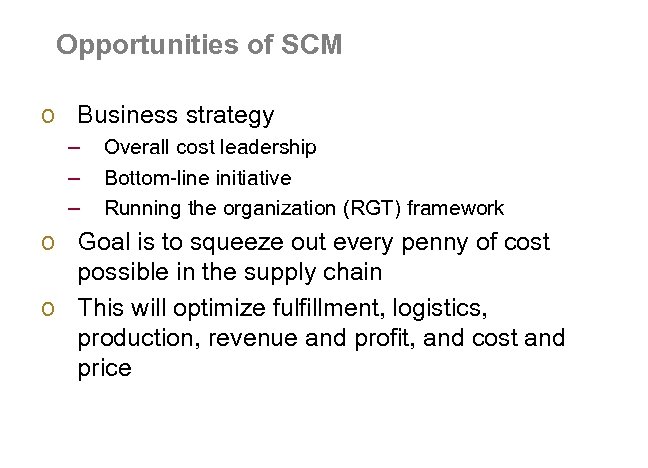 Opportunities of SCM

o Business strategy
– Overall cost leadership
– Bottom-line initiative
– Running the organization (RGT) framework

o Goal is to squeeze out every penny of cost possible in the supply chain

o This will optimize fulfillment, logistics, production, revenue and profit, and cost and price